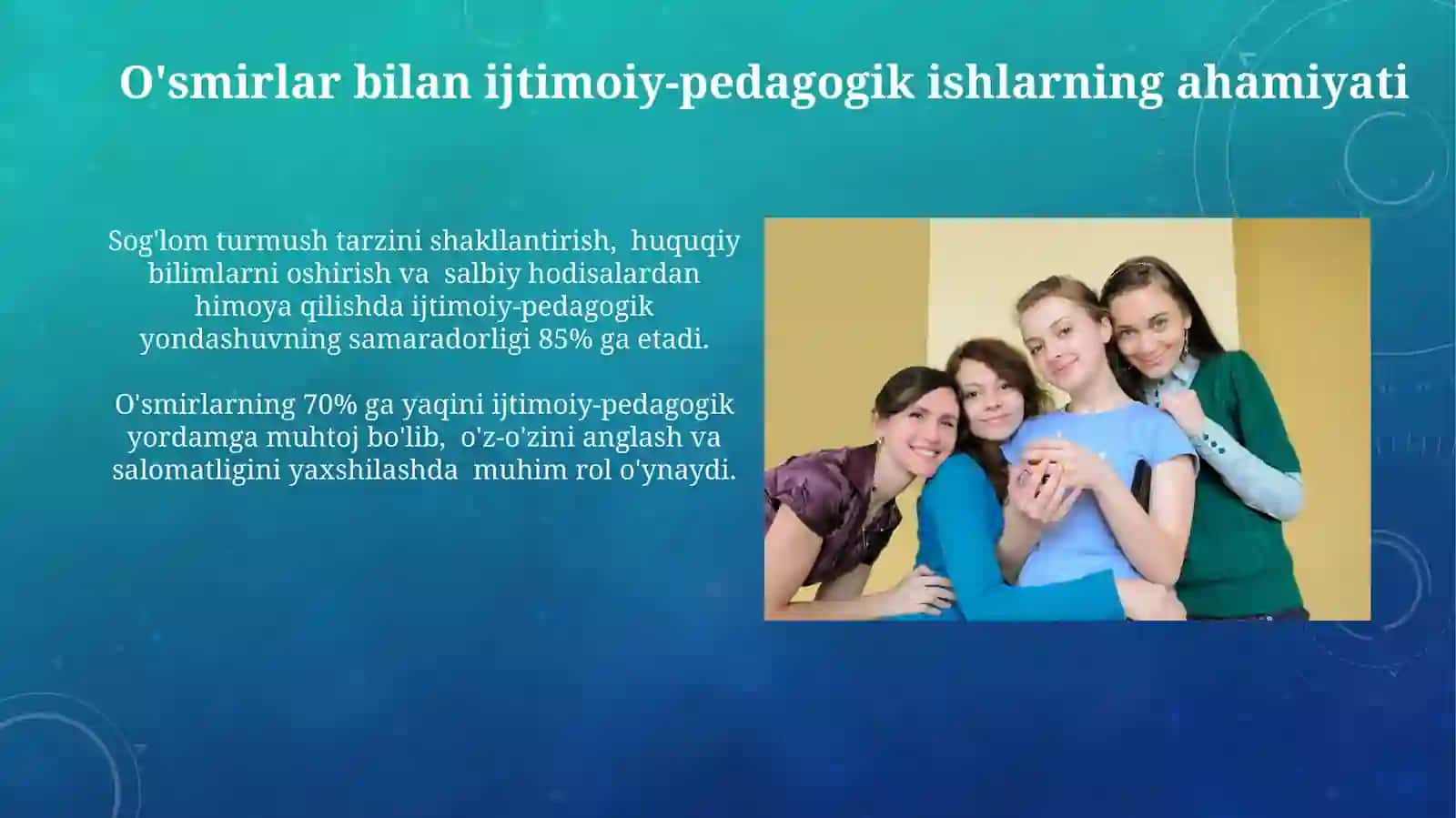 O'smirlar bilan ijtimoiy-pedagogik ishlarning ahamiyati

Sog'lom turmush tarzini shakllantirish, huquqiy bilimlarni oshirish va salbiy hodisalardan himoya qilishda ijtimoiy-pedagogik yondashuvning samaradorligi 85% ga etadi.

O'smirlarning 70% ga yaqini ijtimoiy-pedagogik yordamga muhtoj bo'lib, o'z-o'zini anglash va salomatligini yaxshilashda muhim rol o'ynaydi.